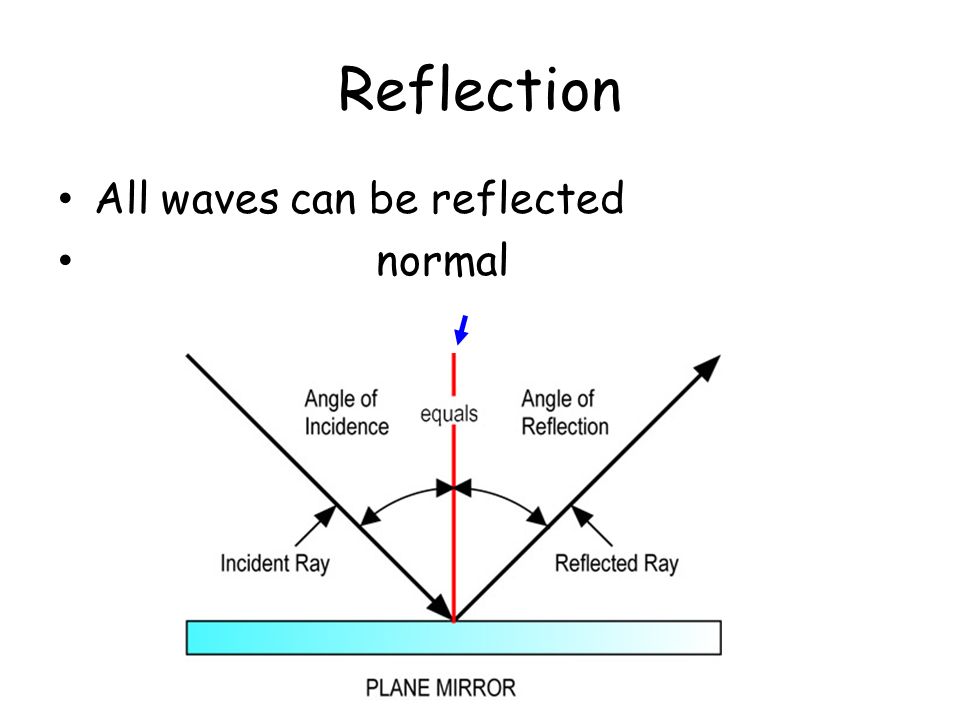 Reflection

• All waves can be reflected
• normal

Angle of Incidence

equals

Angle of Reflection

Incident Ray

Reflected Ray

PLANE MIRROR